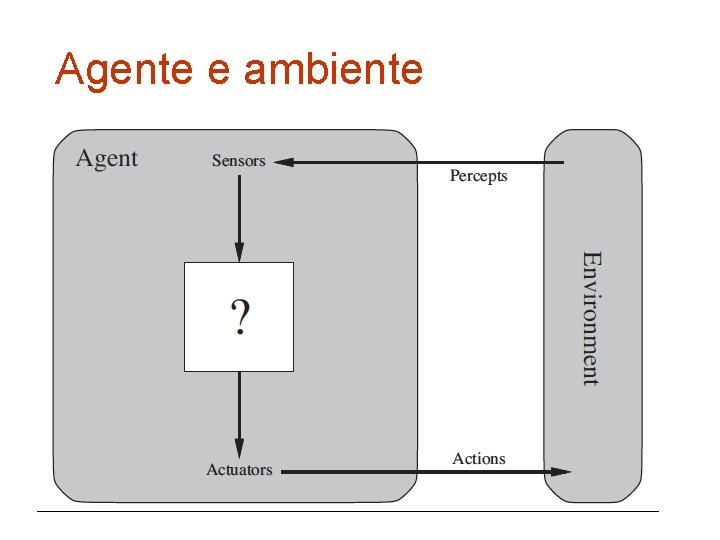 Agente e ambiente

Agent

Sensors

Percepts

?

Environment

Actuators

Actions